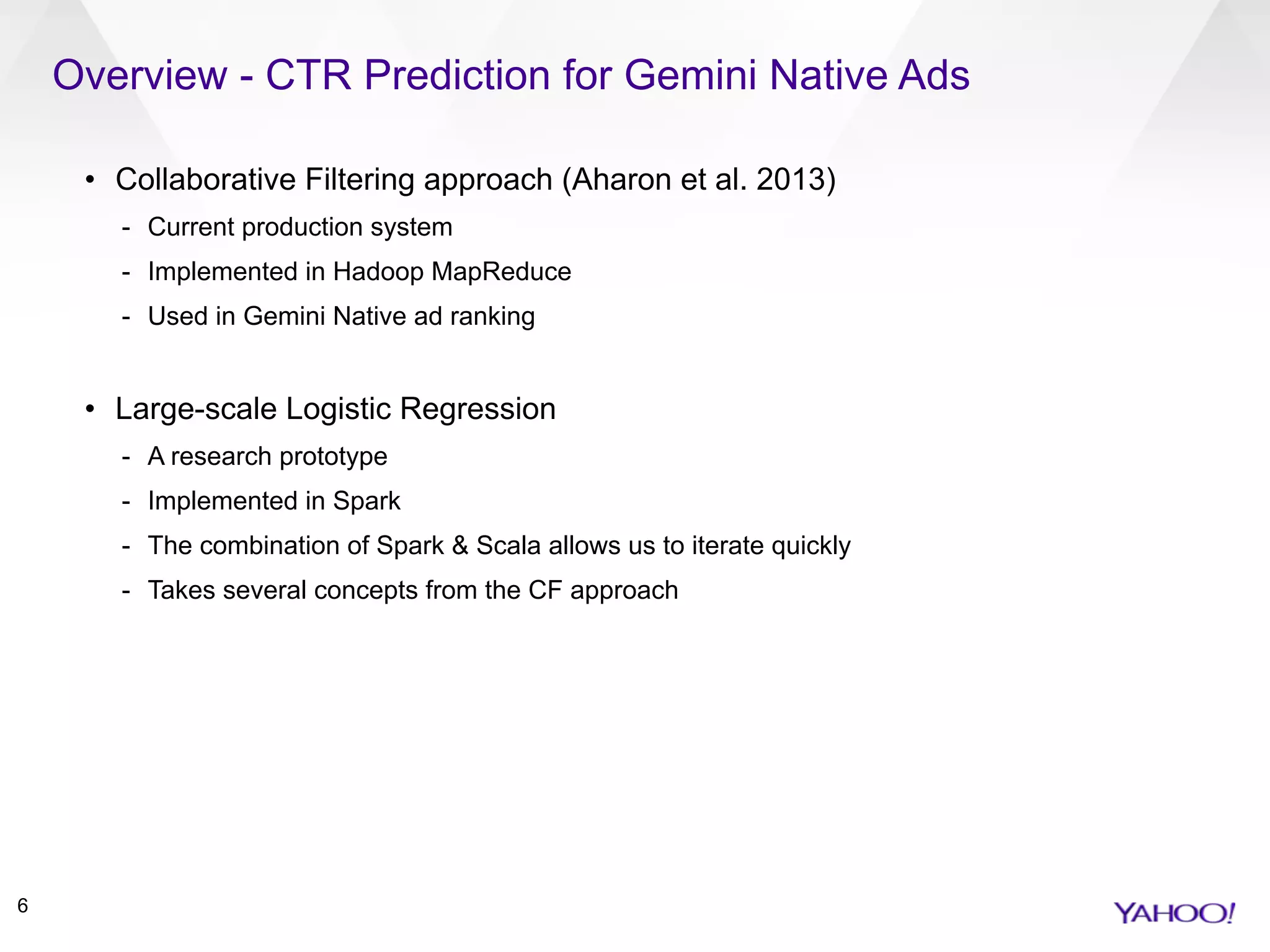 Overview - CTR Prediction for Gemini Native Ads

• Collaborative Filtering approach (Aharon et al. 2013)
- Current production system
- Implemented in Hadoop MapReduce
- Used in Gemini Native ad ranking

• Large-scale Logistic Regression
- A research prototype
- Implemented in Spark
- The combination of Spark & Scala allows us to iterate quickly
- Takes several concepts from the CF approach

6

YAHOO!